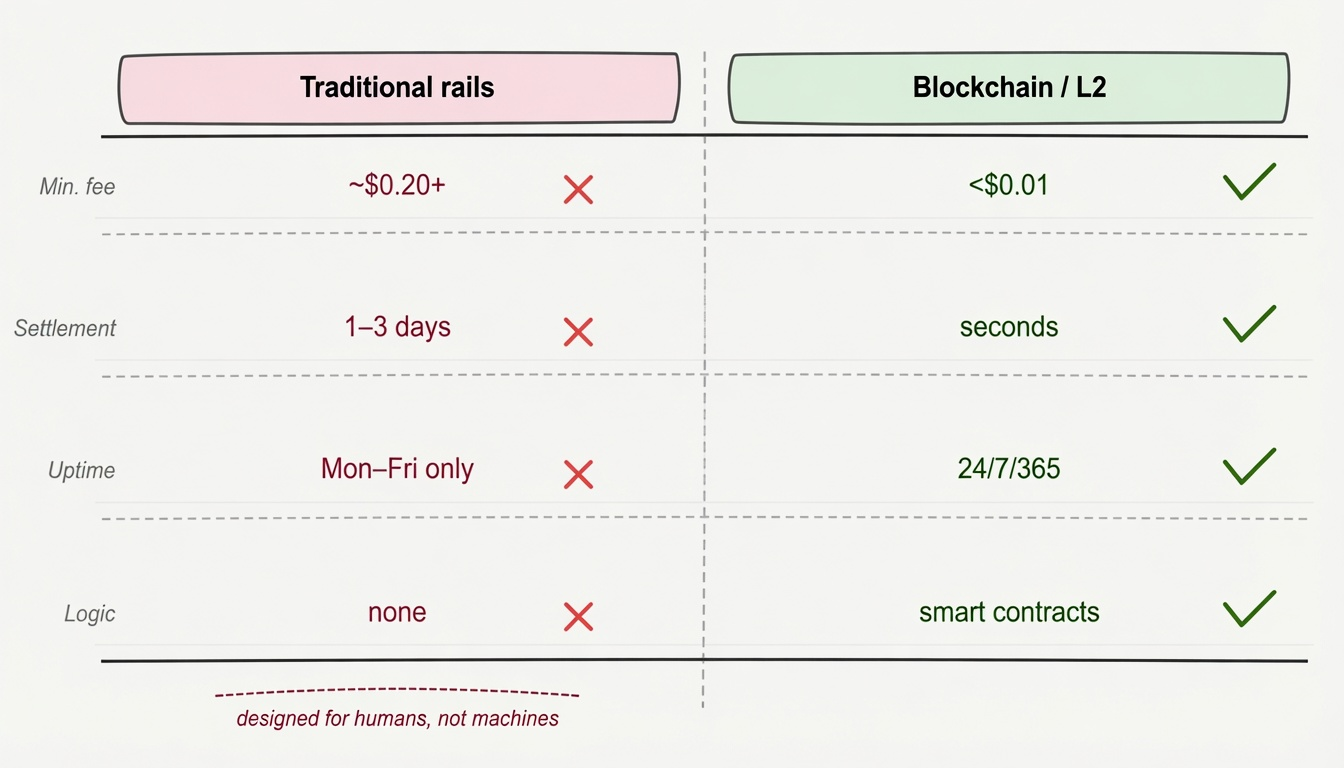 |  | Traditional rails | Blockchain / L2 |
|---|---|---|
| Min. fee | ~\$0.20+ ✗ | <\$0.01 ✓ |
| Settlement | 1–3 days ✗ | seconds ✓ |
| Uptime | Mon–Fri only ✗ | 24/7/365 ✓ |
| Logic | none ✗ | smart contracts ✓ |

designed for humans, not machines